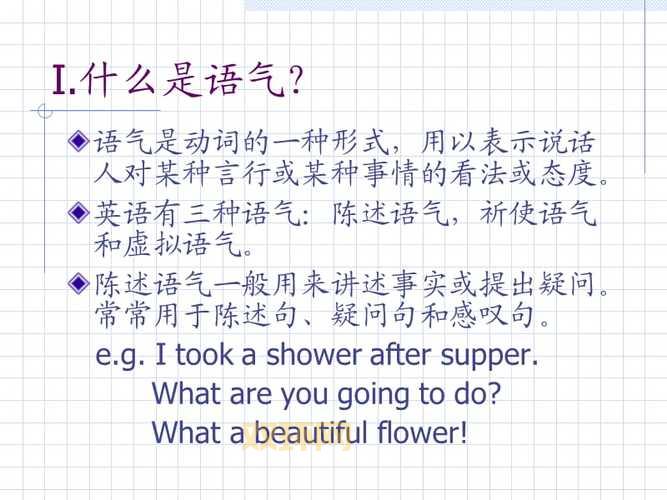 I.什么是语气?

语气是动词的一种形式，用以表示说话人对某种言行或某种事情的看法或态度。

英语有三种语气：陈述语气，祈使语气和虚拟语气。

陈述语气一般用来讲述事实或提出疑问。常常用于陈述句、疑问句和感叹句。

e.g. I took a shower after supper.
What are you going to do?
What a beautiful flower!